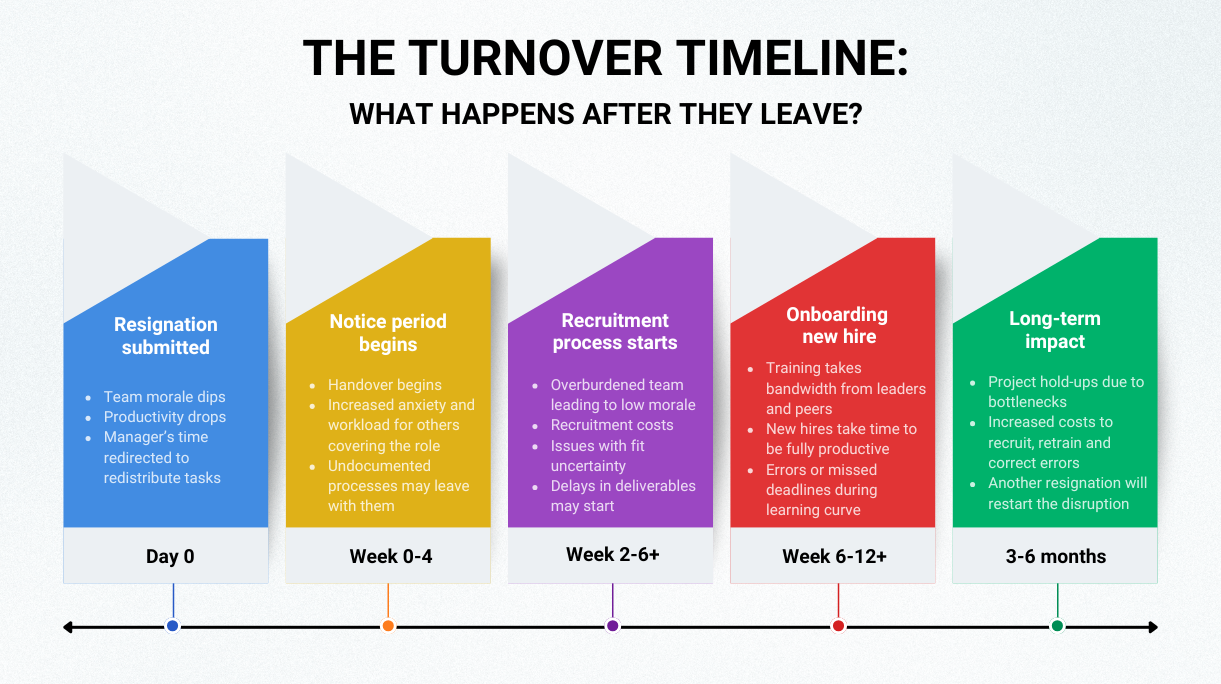 THE TURNOVER TIMELINE:

WHAT HAPPENS AFTER THEY LEAVE?

Resignation submitted

- Team morale dips
- Productivity drops
- Manager's time redirected to redistribute tasks

Day 0

Notice period begins

- Handover begins
- Increased anxiety and workload for others covering the role
- Undocumented processes may leave with them

Week 0-4

Recruitment process starts

- Overburdened team leading to low morale
- Recruitment costs
- Issues with fit uncertainty
- Delays in deliverables may start

Week 2-6+

Onboarding new hire

- Training takes bandwidth from leaders and peers
- New hires take time to be fully productive
- Errors or missed deadlines during learning curve

Week 6-12+

Long-term impact

- Project hold-ups due to bottlenecks
- Increased costs to recruit, retrain and correct errors
- Another resignation will restart the disruption

3-6 months